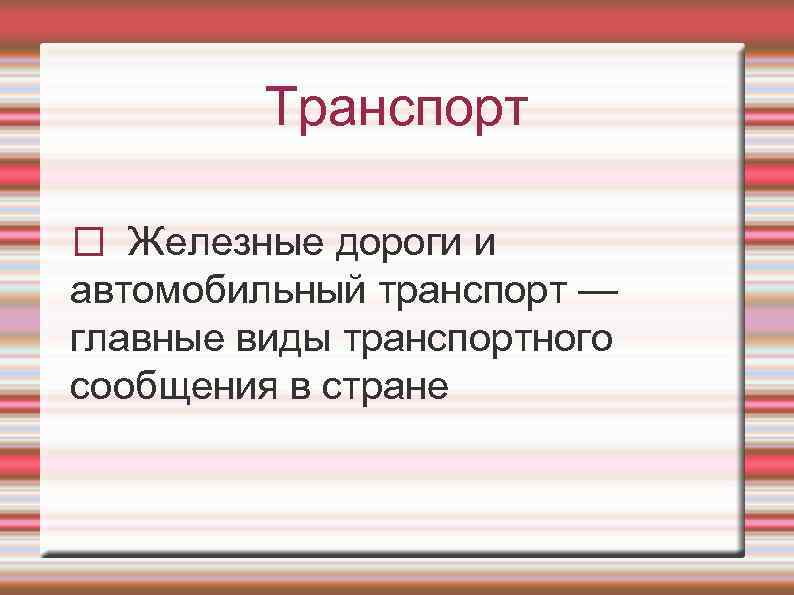 Транспорт

Железные дороги и автомобильный транспорт — главные виды транспортного сообщения в стране